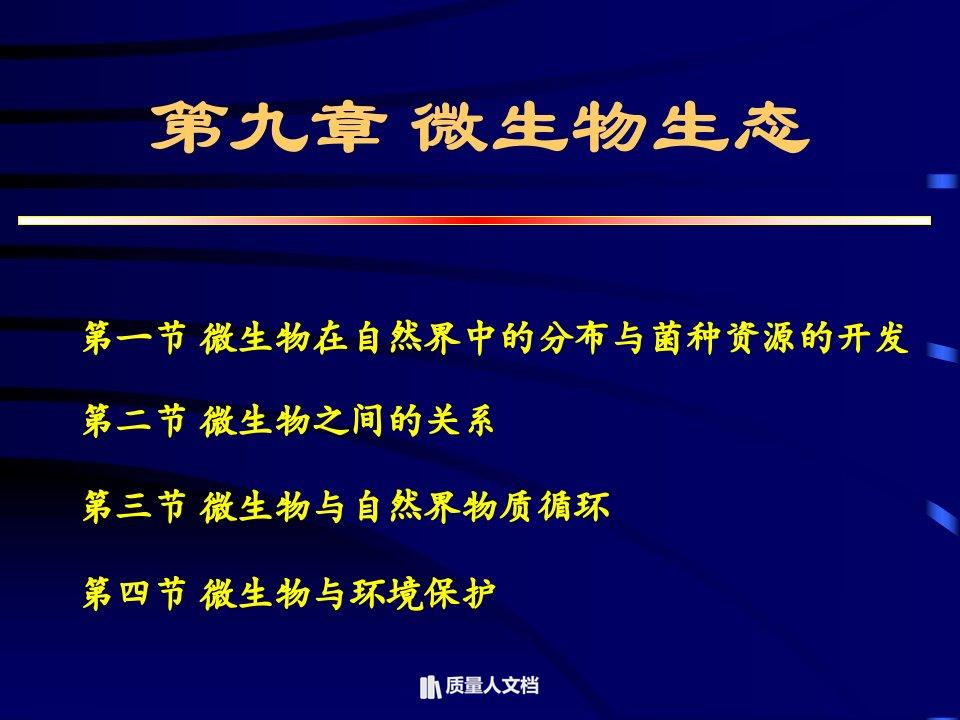 第九章 微生物生态

第一节 微生物在自然界中的分布与菌种资源的开发

第二节 微生物之间的关系

第三节 微生物与自然界物质循环

第四节 微生物与环境保护

质量人文档